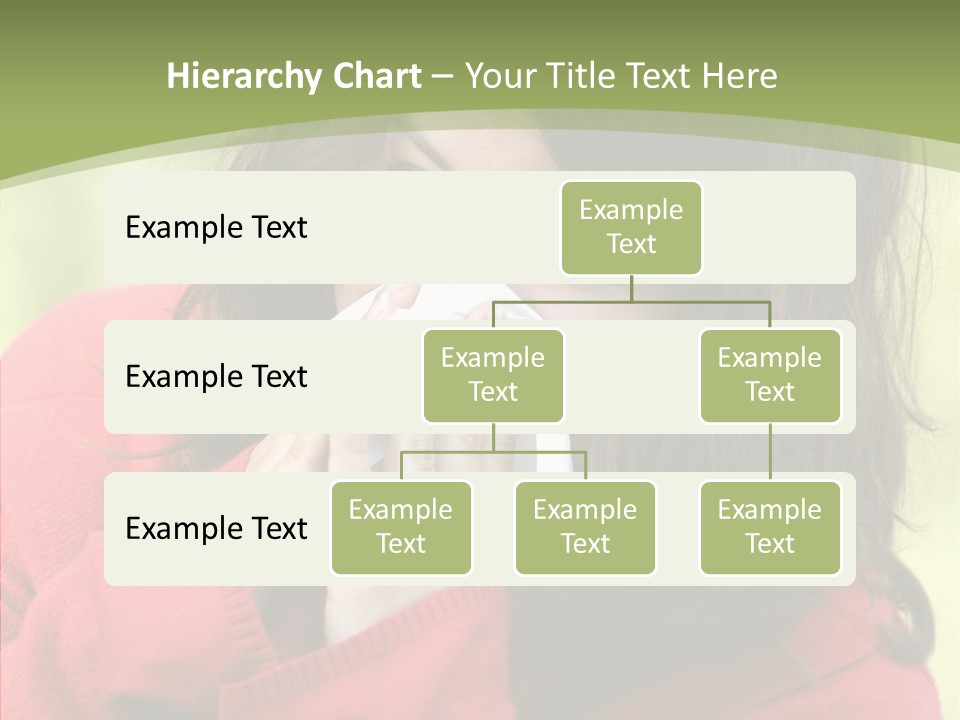 Hierarchy Chart – Your Title Text Here

Example Text

Example Text

Example Text

Example Text

Example Text

Example Text

Example Text

Example Text

Example Text